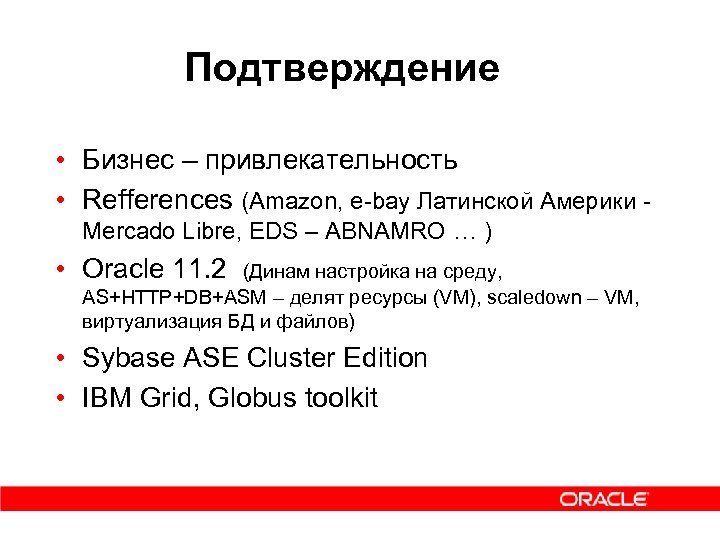 Подтверждение

• Бизнес – привлекательность
• Refferences (Amazon, e-bay Латинской Америки - Mercado Libre, EDS – ABNAMRO … )
• Oracle 11.2 (Динам настройка на среду, AS+HTTP+DB+ASM – делят ресурсы (VM), scaledown – VM, виртуализация БД и файлов)
• Sybase ASE Cluster Edition
• IBM Grid, Globus toolkit

ORACLE